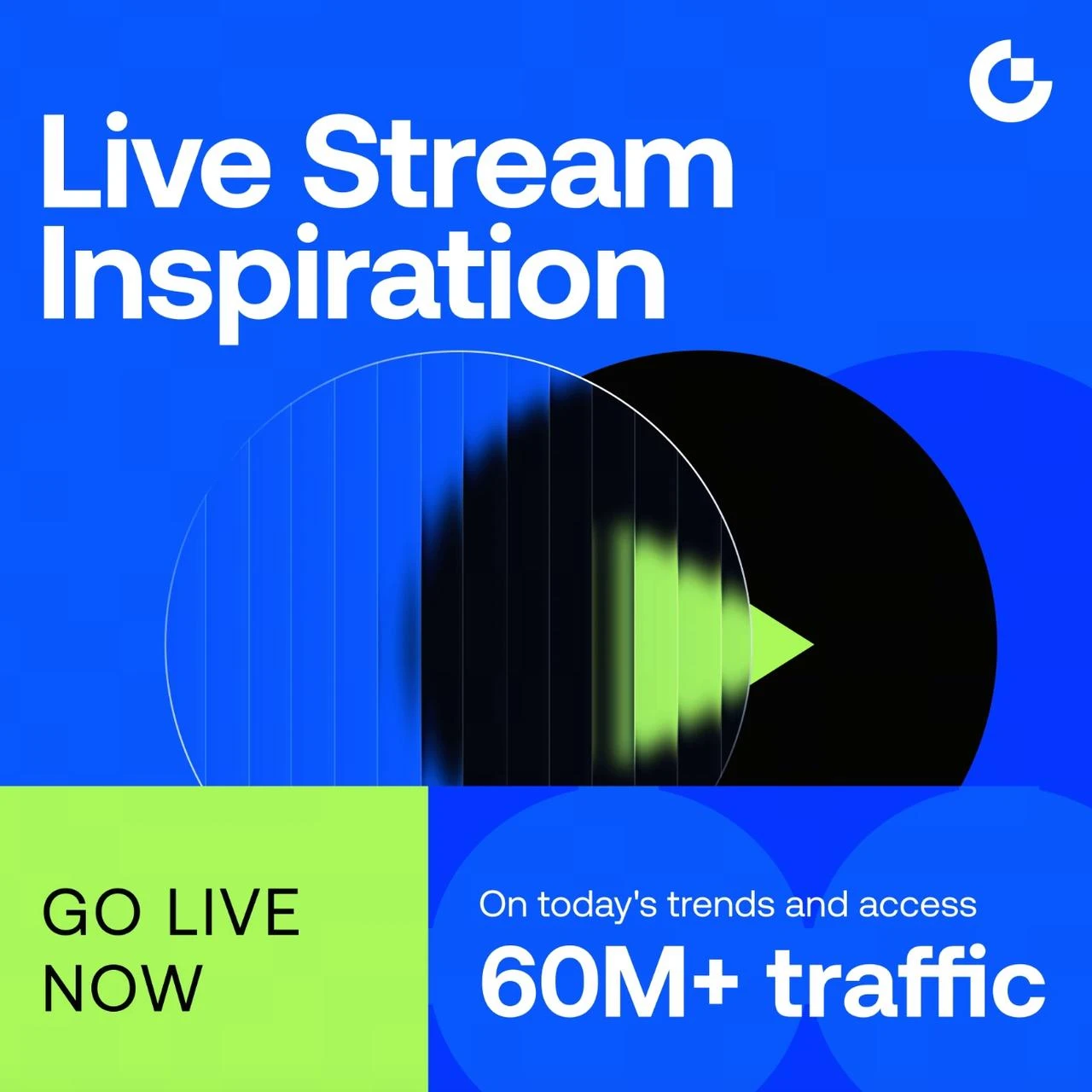 Live Stream Inspiration

GO LIVE NOW

On today's trends and access

60M+ traffic